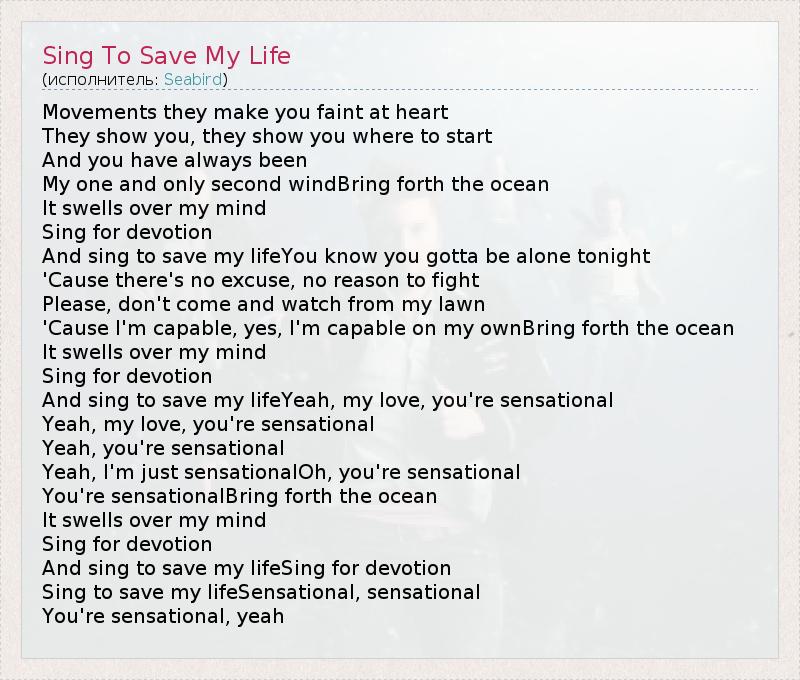 Sing To Save My Life
(исполнитель: Seabird)

Movements they make you faint at heart
They show you, they show you where to start
And you have always been
My one and only second windBring forth the ocean
It swells over my mind
Sing for devotion
And sing to save my lifeYou know you gotta be alone tonight
'Cause there's no excuse, no reason to fight
Please, don't come and watch from my lawn
'Cause I'm capable, yes, I'm capable on my ownBring forth the ocean
It swells over my mind
Sing for devotion
And sing to save my lifeYeah, my love, you're sensational
Yeah, my love, you're sensational
Yeah, you're sensational
Yeah, I'm just sensationalOh, you're sensational
You're sensationalBring forth the ocean
It swells over my mind
Sing for devotion
And sing to save my lifeSing for devotion
Sing to save my lifeSensational, sensational
You're sensational, yeah